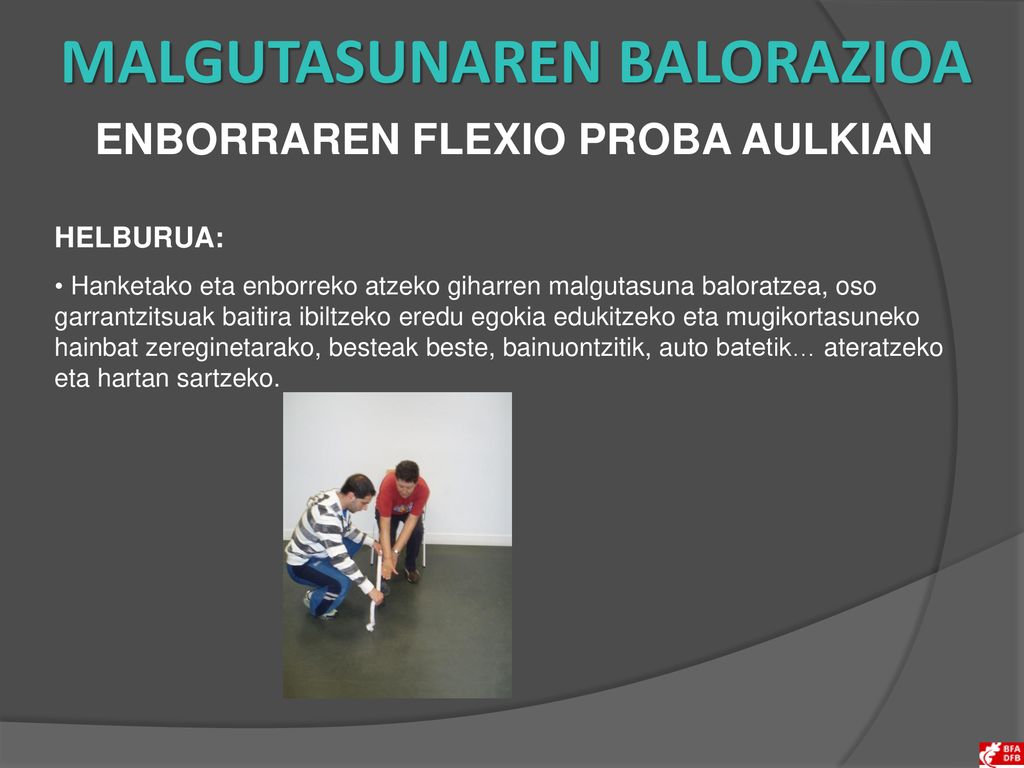 MALGUTASUNAREN BALORAZIOA

ENBORRAREN FLEXIO PROBA AULKIAN

HELBURUA:

• Hanketako eta enborreko atzeko giharren malgutasuna baloratzea, oso garrantzitsuak baitira ibiltzeko eredu egokia edukitzeko eta mugikortasuneko hainbat zereginetarako, besteak beste, bainuontzitik, auto batetik… ateratzeko eta hartan sartzeko.

BFA DFB